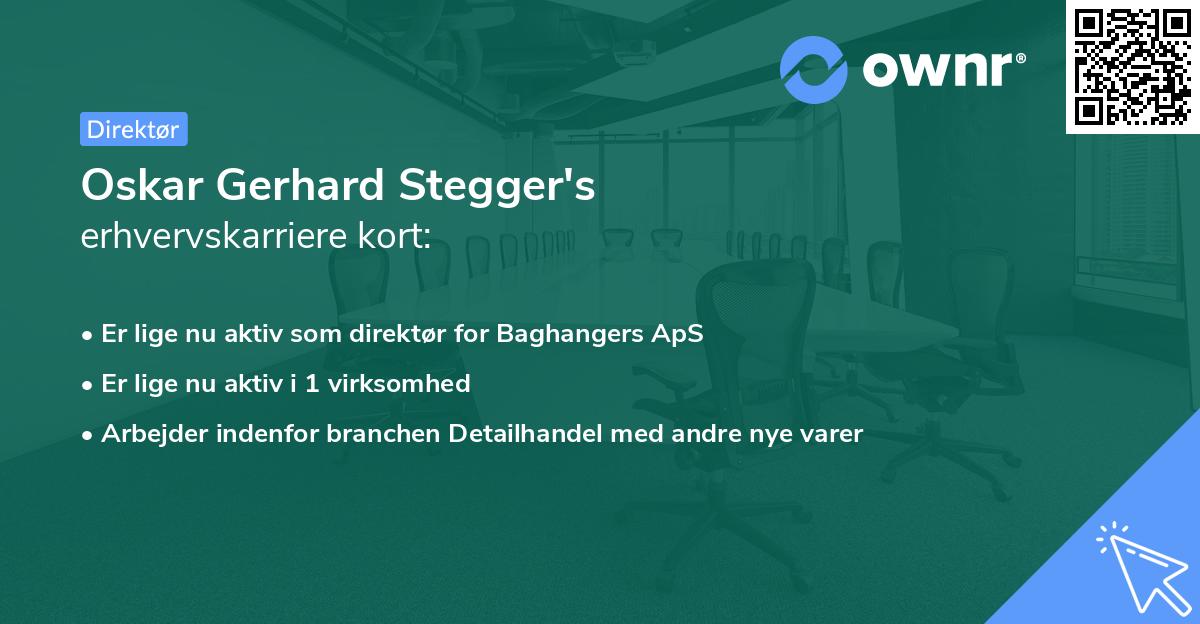 ownr®

Direktør

Oskar Gerhard Stegger's
erhvervskarriere kort:

• Er lige nu aktiv som direktør for Baghangers ApS
• Er lige nu aktiv i 1 virksomhed
• Arbejder indenfor branchen Detailhandel med andre nye varer